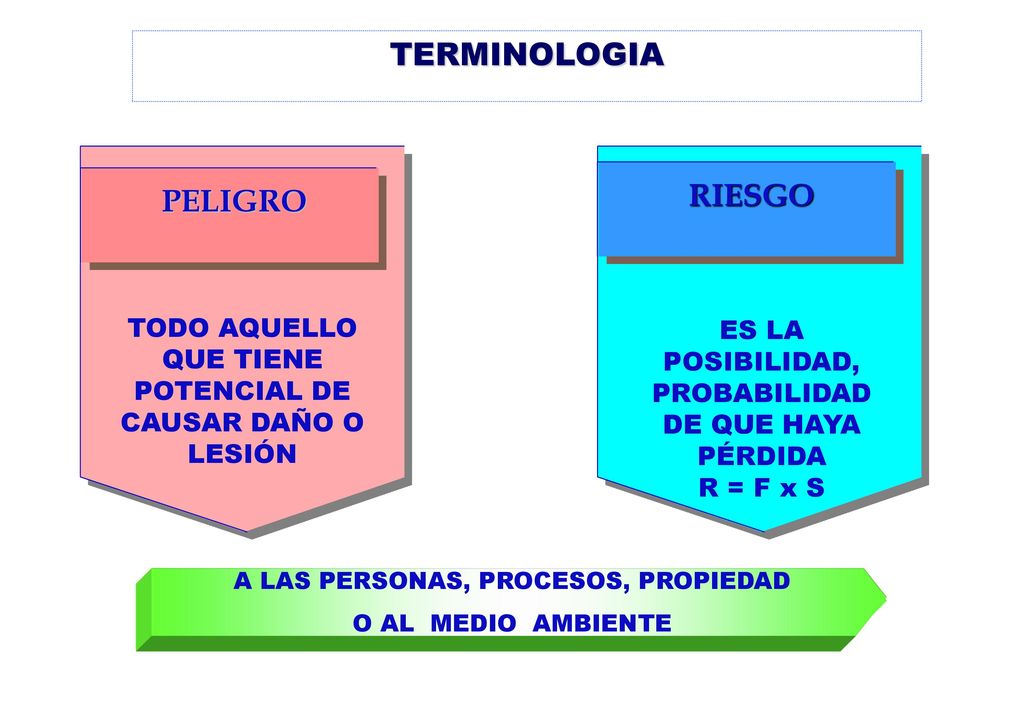 TERMINOLOGIA

PELIGRO

TODO AQUELLO QUE TIENE POTENCIAL DE CAUSAR DAÑO O LESIÓN

RIESGO

ES LA POSIBILIDAD, PROBABILIDAD DE QUE HAYA PÉRDIDA
R = F x S

A LAS PERSONAS, PROCESOS, PROPIEDAD
O AL MEDIO AMBIENTE